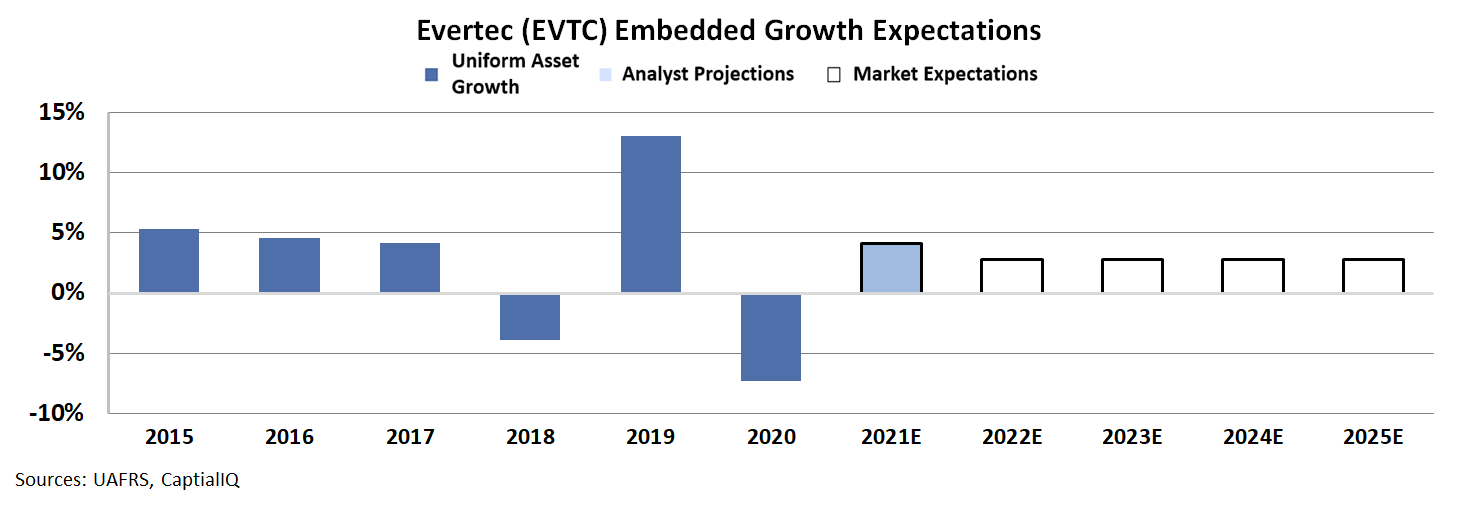 Evertec (EVTC) Embedded Growth Expectations

Uniform Asset Growth
Analyst Projections
Market Expectations

15%
10%
5%
0%
-5%
-10%

2015
2016
2017
2018
2019
2020
2021E
2022E
2023E
2024E
2025E

Sources: UAFRS, CaptialIQ